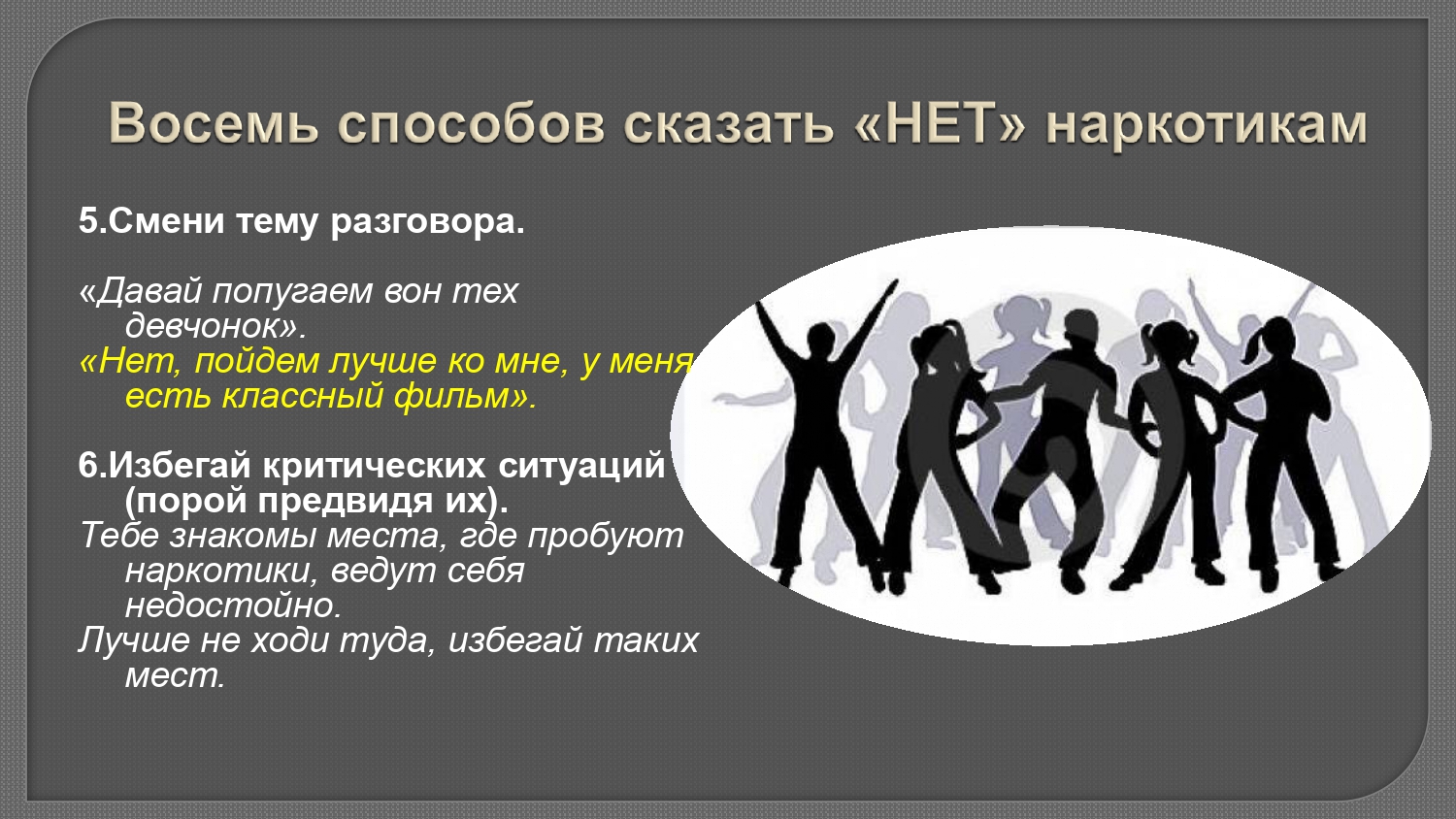 Восемь способов сказать «НЕТ» наркотикам

5.Смени тему разговора.

«Давай попугаем вон тех девчонок».
«Нет, пойдем лучше ко мне, у меня есть классный фильм».

6.Избегай критических ситуаций (порой предвидя их).
Тебе знакомы места, где пробуют наркотики, ведут себя недостойно.
Лучше не ходи туда, избегай таких мест.